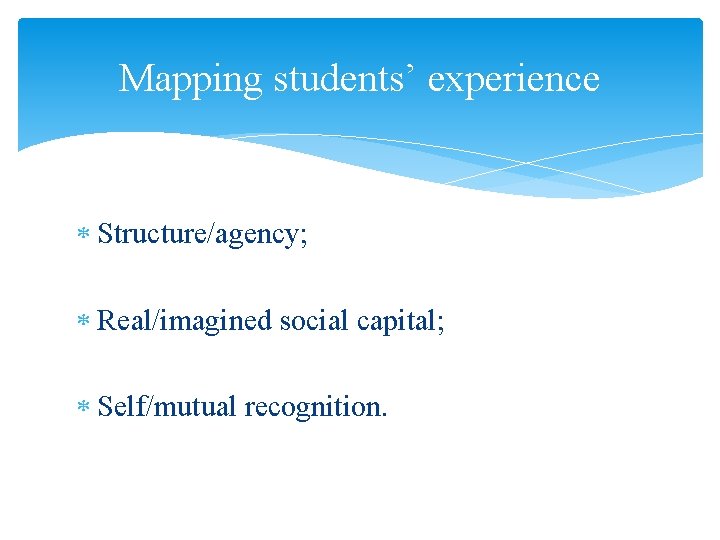 Mapping students’ experience

* Structure/agency;

* Real/imagined social capital;

* Self/mutual recognition.